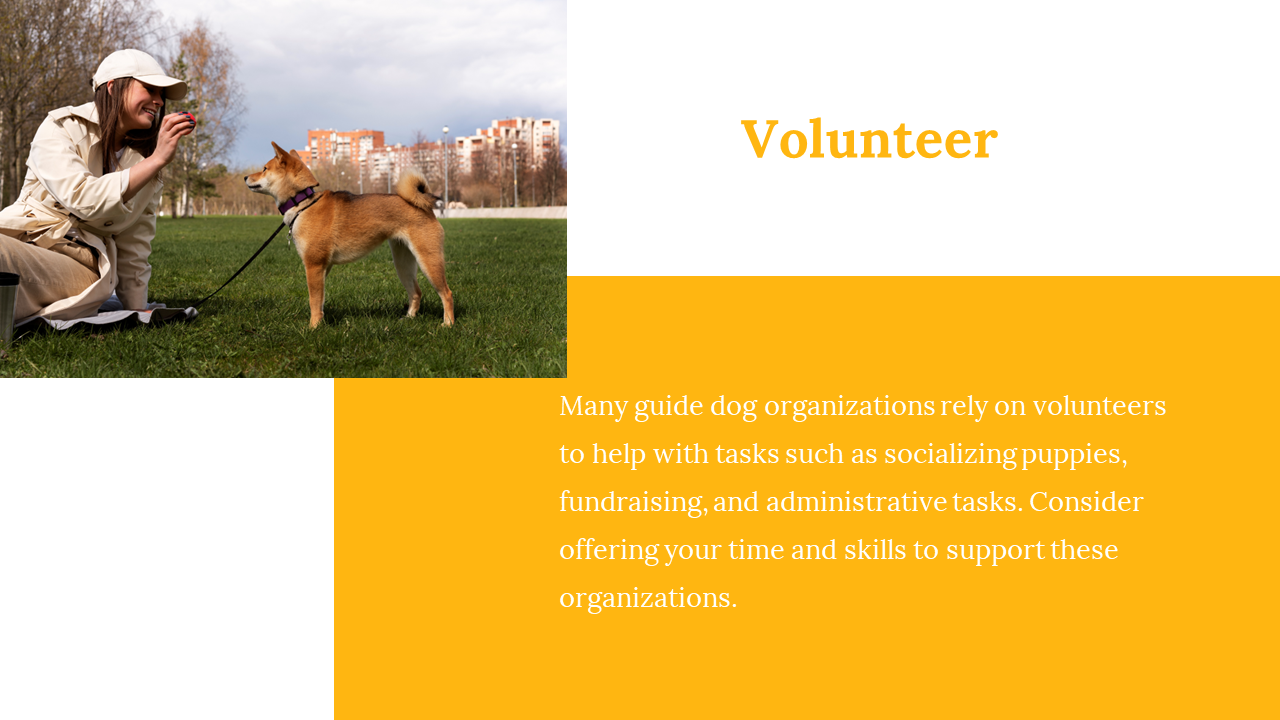 Volunteer

Many guide dog organizations rely on volunteers to help with tasks such as socializing puppies, fundraising, and administrative tasks. Consider offering your time and skills to support these organizations.